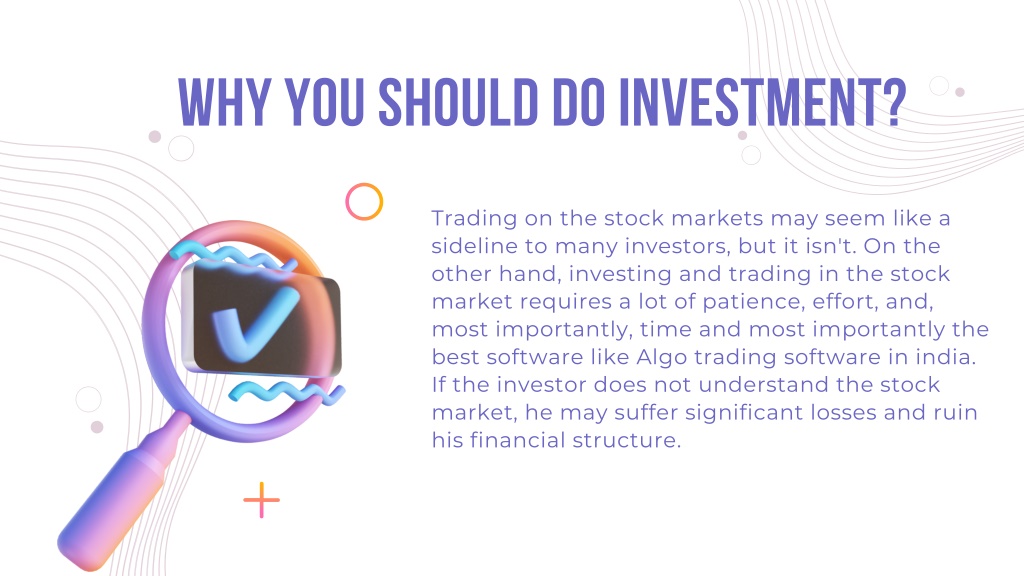 WHY YOU SHOULD DO INVESTMENT?

Trading on the stock markets may seem like a sideline to many investors, but it isn't. On the other hand, investing and trading in the stock market requires a lot of patience, effort, and, most importantly, time and most importantly the best software like Algo trading software in india. If the investor does not understand the stock market, he may suffer significant losses and ruin his financial structure.